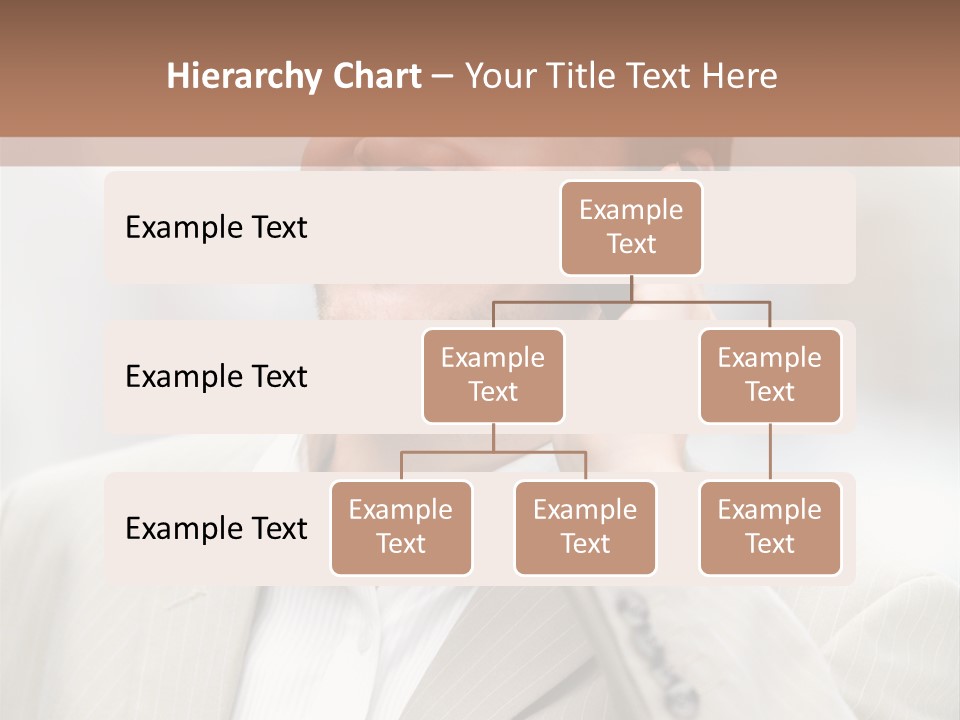 Hierarchy Chart – Your Title Text Here

Example Text

Example Text

Example Text

Example Text

Example Text

Example Text

Example Text

Example Text

Example Text